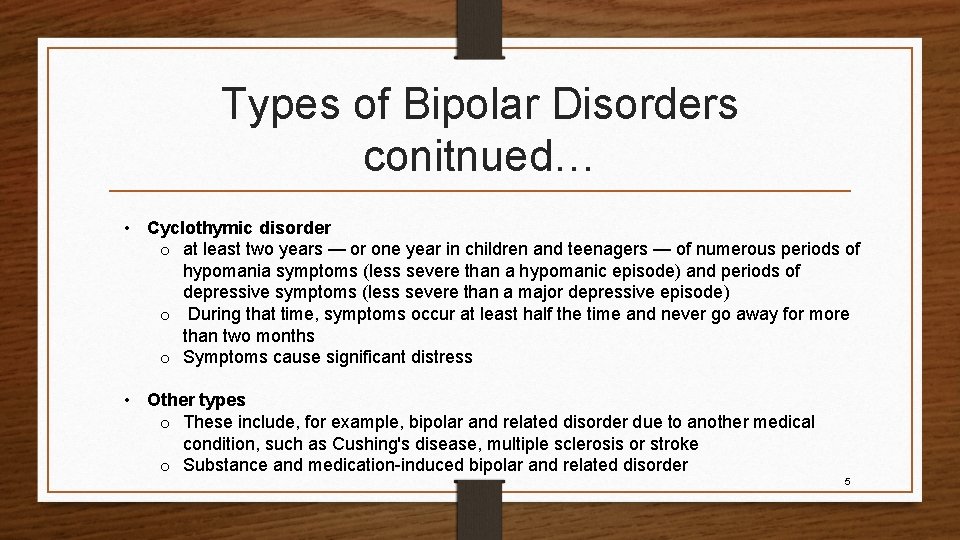 Types of Bipolar Disorders conitnued…

• Cyclothymic disorder
 o at least two years — or one year in children and teenagers — of numerous periods of hypomania symptoms (less severe than a hypomanic episode) and periods of depressive symptoms (less severe than a major depressive episode)
 o During that time, symptoms occur at least half the time and never go away for more than two months
 o Symptoms cause significant distress

• Other types
 o These include, for example, bipolar and related disorder due to another medical condition, such as Cushing's disease, multiple sclerosis or stroke
 o Substance and medication-induced bipolar and related disorder

5